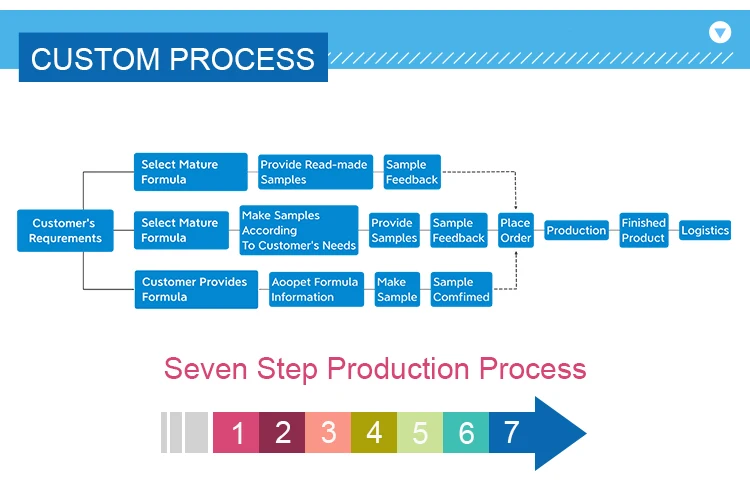 CUSTOM PROCESS

Customer's Requrements

Select Mature Formula

Provide Read-made Samples

Sample Feedback

Select Mature Formula

Make Samples According To Customer's Needs

Provide Samples

Sample Feedback

Customer Provides Formula

Aoopet Formula Information

Make Sample

Sample Comfimed

Place Order

Production

Finished Product

Logistics

Seven Step Production Process

1 2 3 4 5 6 7